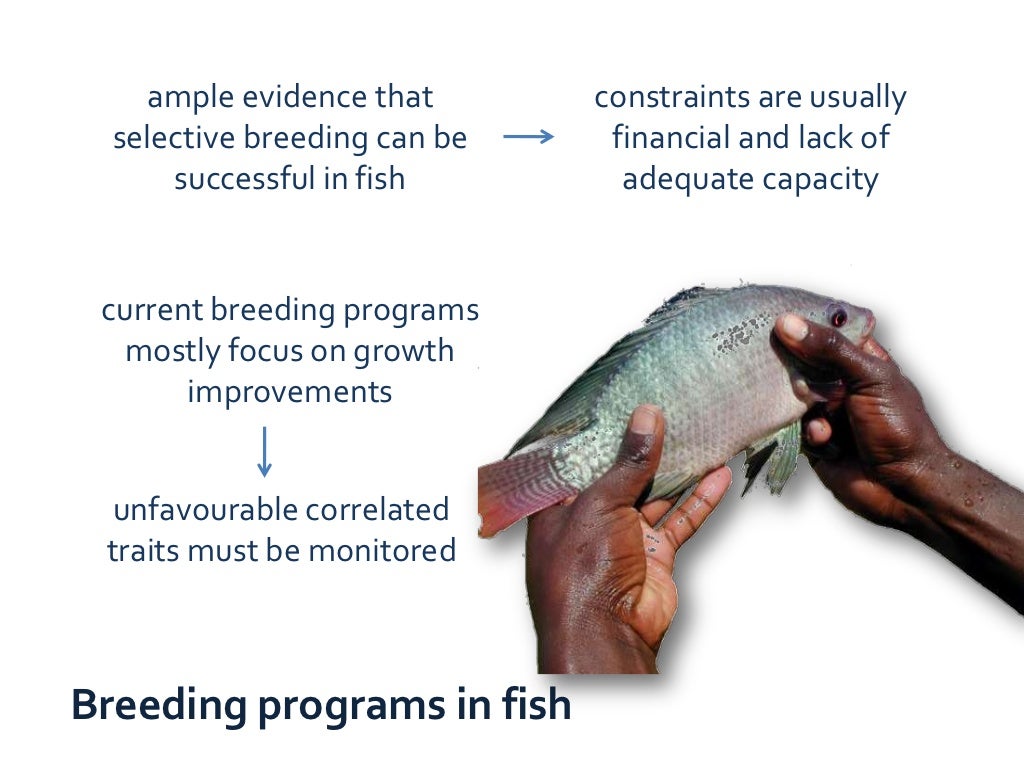 ample evidence that selective breeding can be successful in fish

constraints are usually financial and lack of adequate capacity

current breeding programs mostly focus on growth improvements

unfavourable correlated traits must be monitored

Breeding programs in fish